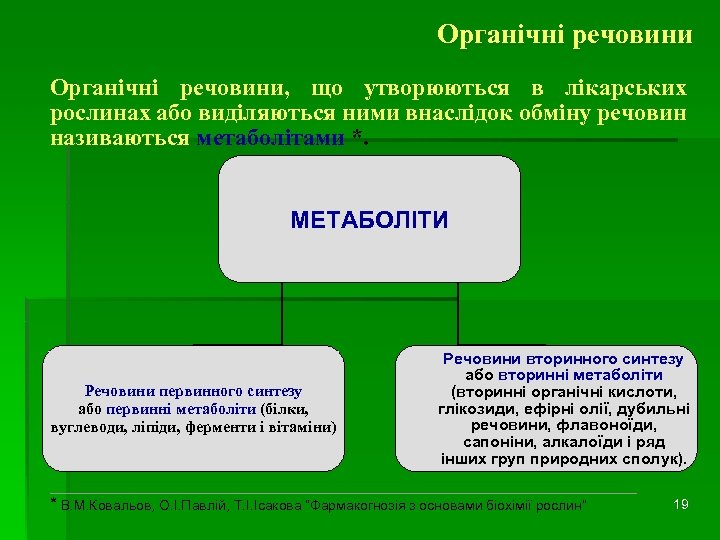 Органічні речовини

Органічні речовини, що утворюються в лікарських рослинах або виділяються ними внаслідок обміну речовин називаються метаболітами *.

МЕТАБОЛІТИ

Речовини первинного синтезу або первинні метаболіти (білки, вуглеводи, ліпіди, ферменти і вітаміни)

Речовини вторинного синтезу або вторинні метаболіти (вторинні органічні кислоти, глікозиди, ефірні олії, дубильні речовини, флавоноїди, сапоніни, алкалоїди і ряд інших груп природних сполук).

* В.М.Ковальов, О.І.Павлій, Т.І.Ісакова "Фармакогнозія з основами біохімії рослин"

19